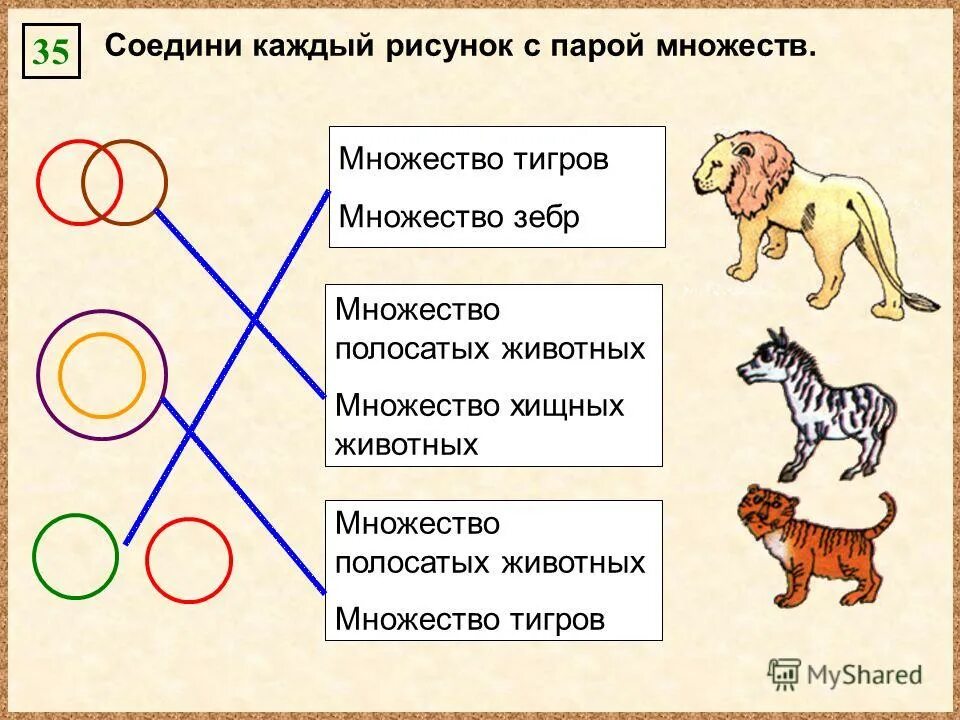 35

Соедини каждый рисунок с парой множеств.

Множество тигров

Множество зебр

Множество полосатых животных

Множество хищных животных

Множество полосатых животных

Множество тигров

MyShared